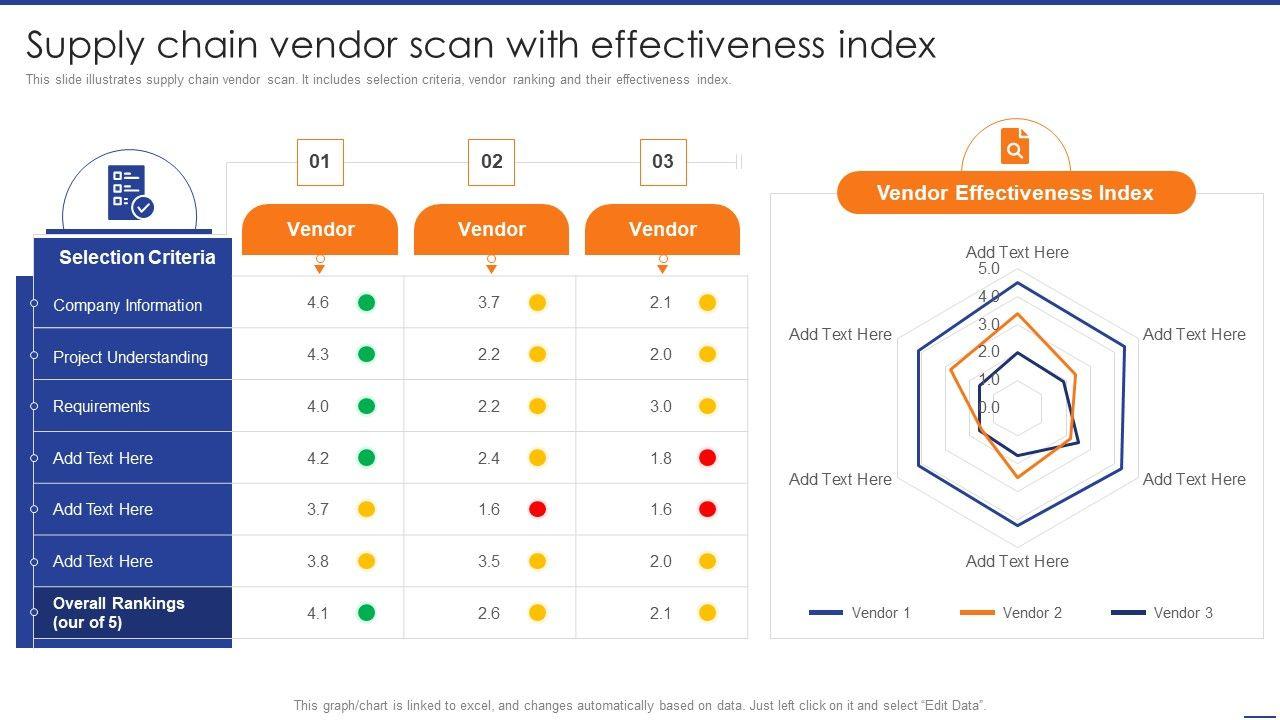 Supply chain vendor scan with effectiveness index

This slide illustrates supply chain vendor scan. It includes selection criteria, vendor ranking and their effectiveness index.

| Selection Criteria | 01 Vendor | 02 Vendor | 03 Vendor |
|---|---|---|---|
| Company Information | 4.6 | 3.7 | 2.1 |
| Project Understanding | 4.3 | 2.2 | 2.0 |
| Requirements | 4.0 | 2.2 | 3.0 |
| Add Text Here | 4.2 | 2.4 | 1.8 |
| Add Text Here | 3.7 | 1.6 | 1.6 |
| Add Text Here | 3.8 | 3.5 | 2.0 |
| Overall Rankings (our of 5) | 4.1 | 2.6 | 2.1 |

Vendor Effectiveness Index

Add Text Here
5.0
4.0
3.0
2.0
1.0
0.0
Add Text Here
Add Text Here
Add Text Here
Add Text Here
Add Text Here

Vendor 1
Vendor 2
Vendor 3

This graph/chart is linked to excel, and changes automatically based on data. Just left click on it and select "Edit Data".